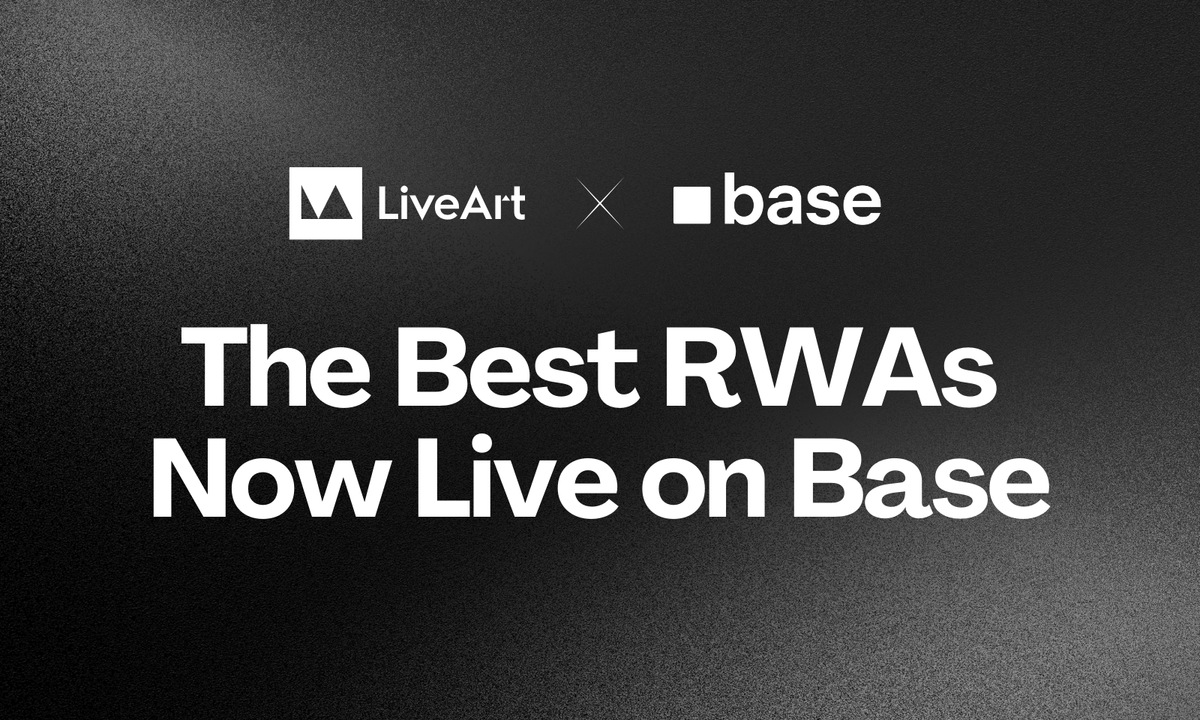 LiveArt × base

The Best RWAs Now Live on Base